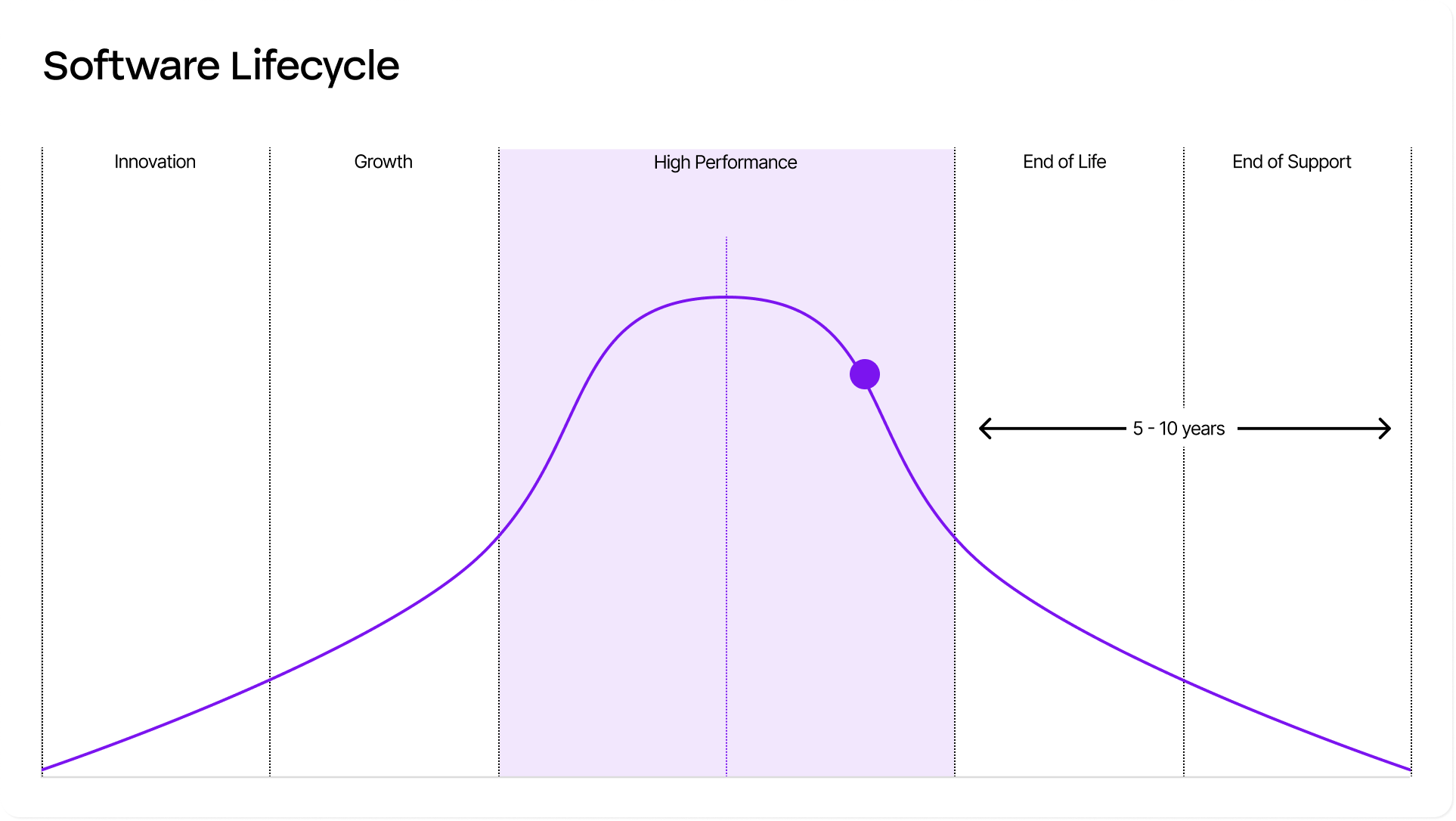 Software Lifecycle

Innovation

Growth

High Performance

End of Life

End of Support

5 - 10 years